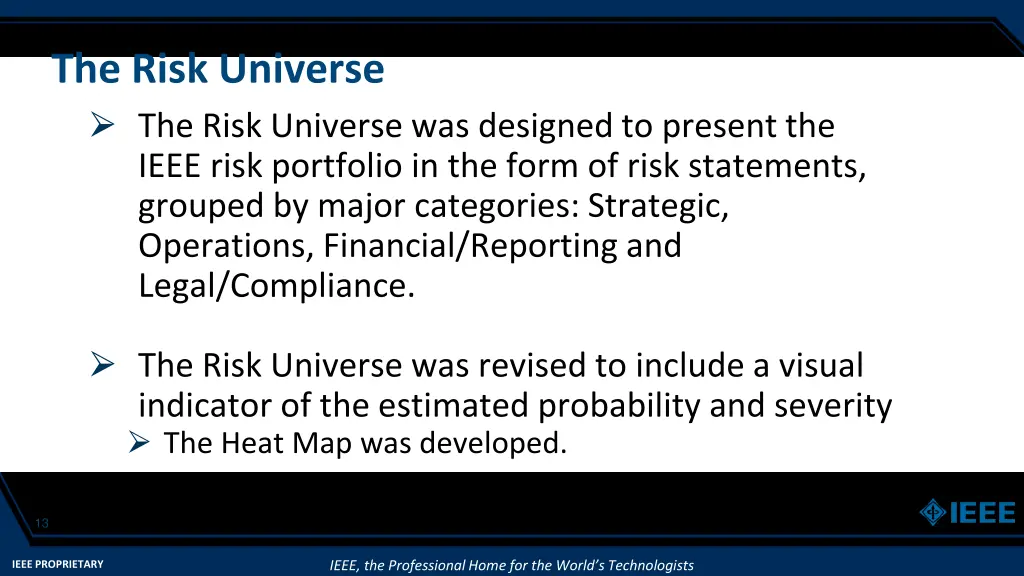 The Risk Universe

➢ The Risk Universe was designed to present the IEEE risk portfolio in the form of risk statements, grouped by major categories: Strategic, Operations, Financial/Reporting and Legal/Compliance.

➢ The Risk Universe was revised to include a visual indicator of the estimated probability and severity
➢ The Heat Map was developed.

13

IEEE

IEEE PROPRIETARY

IEEE, the Professional Home for the World's Technologists